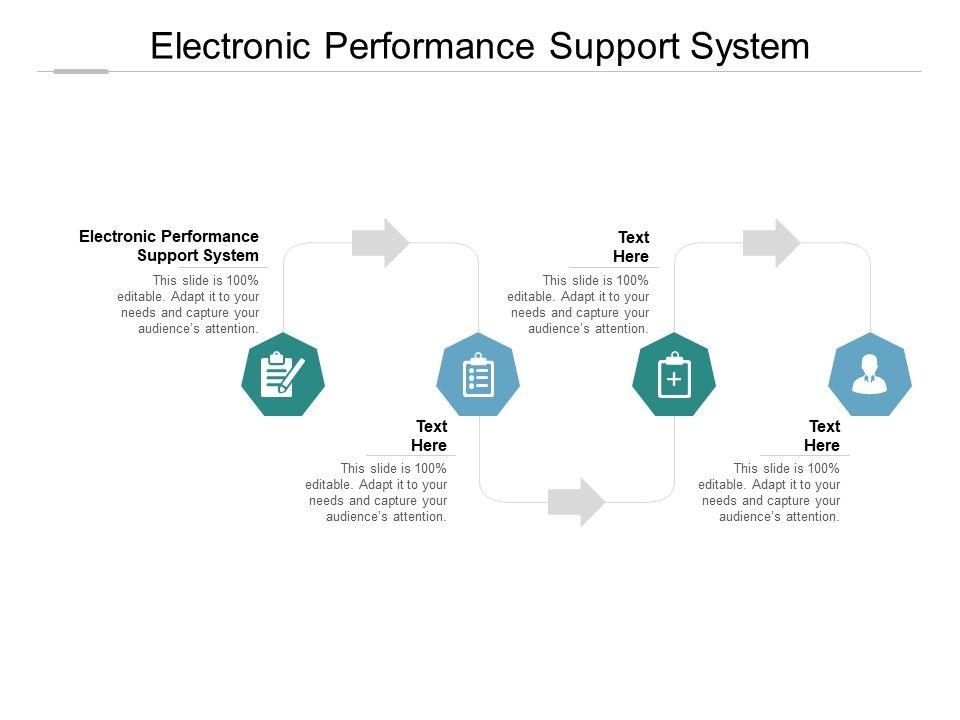 Electronic Performance Support System

Electronic Performance Support System

This slide is 100% editable. Adapt it to your needs and capture your audience's attention.

Text Here

This slide is 100% editable. Adapt it to your needs and capture your audience's attention.

Text Here

This slide is 100% editable. Adapt it to your needs and capture your audience's attention.

Text Here

This slide is 100% editable. Adapt it to your needs and capture your audience's attention.